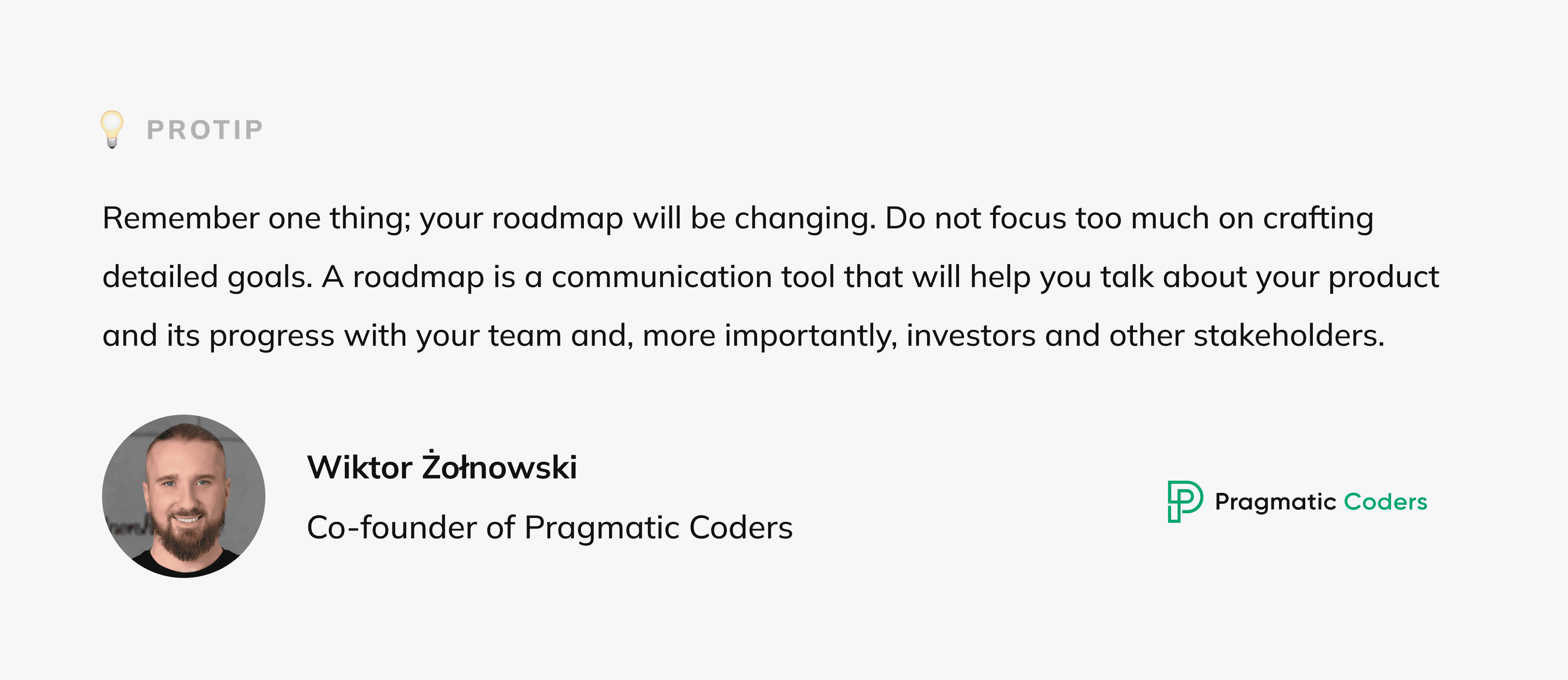 PROTIP

Remember one thing; your roadmap will be changing. Do not focus too much on crafting detailed goals. A roadmap is a communication tool that will help you talk about your product and its progress with your team and, more importantly, investors and other stakeholders.

Wiktor Żołnowski

Co-founder of Pragmatic Coders

Pragmatic Coders